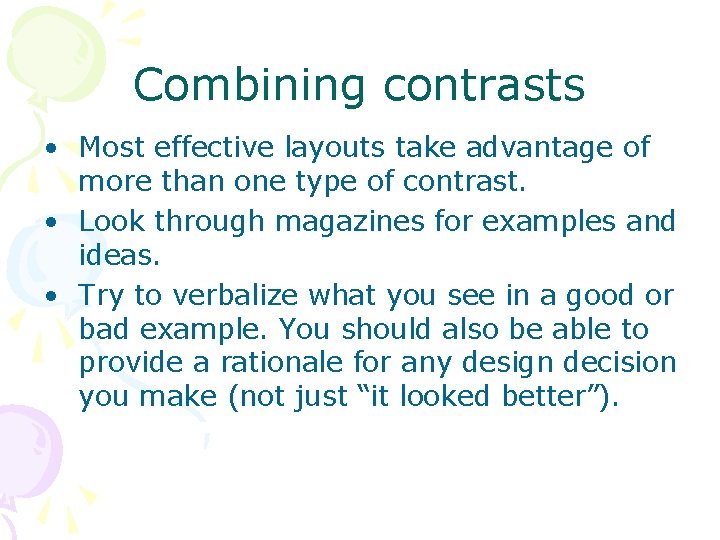 Combining contrasts

• Most effective layouts take advantage of more than one type of contrast.
• Look through magazines for examples and ideas.
• Try to verbalize what you see in a good or bad example. You should also be able to provide a rationale for any design decision you make (not just "it looked better").